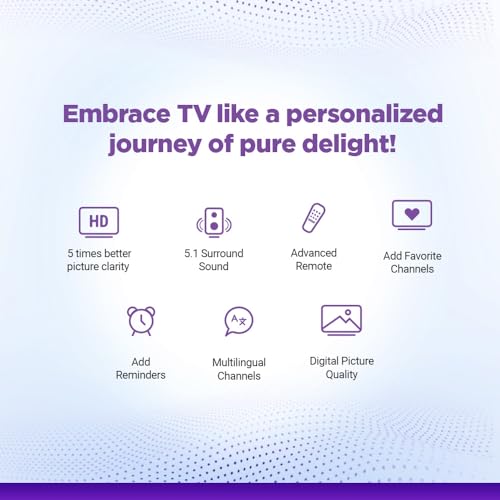 Embrace TV like a personalized journey of pure delight!

HD

5 times better picture clarity

5.1 Surround Sound

Advanced Remote

Add Favorite Channels

Add Reminders

Multilingual Channels

Digital Picture Quality